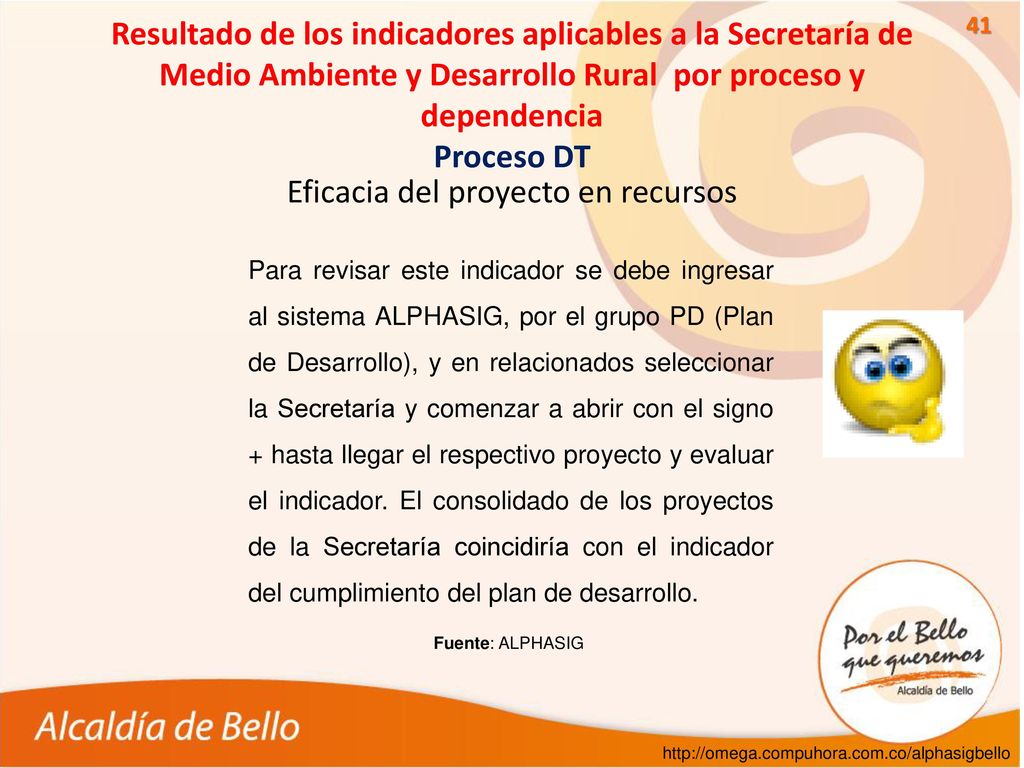 41

Resultado de los indicadores aplicables a la Secretaría de Medio Ambiente y Desarrollo Rural por proceso y dependencia

Proceso DT

Eficacia del proyecto en recursos

Para revisar este indicador se debe ingresar al sistema ALPHASIG, por el grupo PD (Plan de Desarrollo), y en relacionados seleccionar la Secretaría y comenzar a abrir con el signo + hasta llegar el respectivo proyecto y evaluar el indicador. El consolidado de los proyectos de la Secretaría coincidiría con el indicador del cumplimiento del plan de desarrollo.

Fuente: ALPHASIG

Por el Bello que queremos

Alcaldía de Bello

Alcaldía de Bello

http://omega.compuhora.com.co/alphasigbello